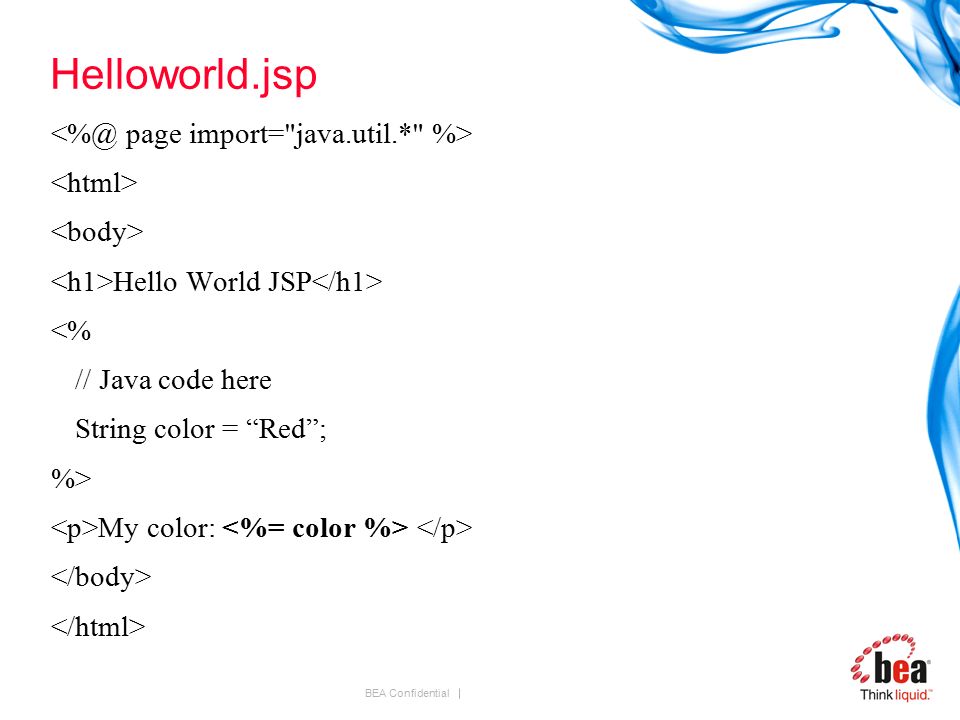 Helloworld.jsp

<%@ page import="java.util.*" %>

<html>

<body>

<h1>Hello World JSP</h1>

<%

// Java code here

String color = “Red”;

%>

<p>My color: <%= color %> </p>

</body>

</html>

BEA Confidential |

bea

Think liquid.